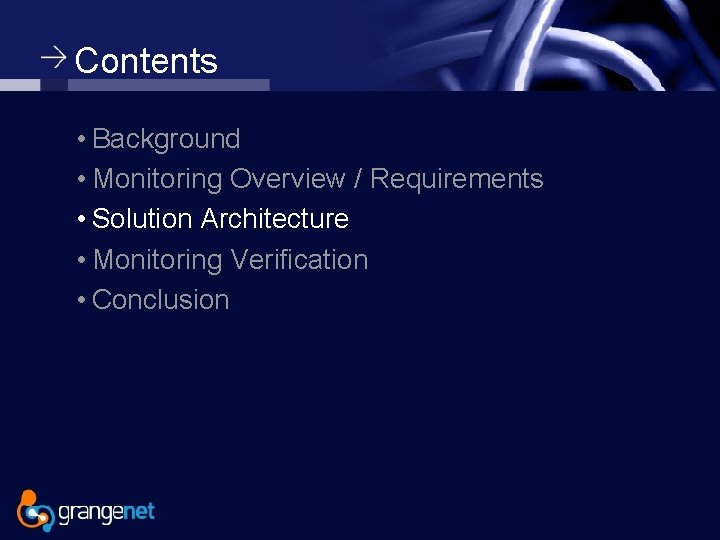 → Contents

• Background
• Monitoring Overview / Requirements
• Solution Architecture
• Monitoring Verification
• Conclusion

grangenet